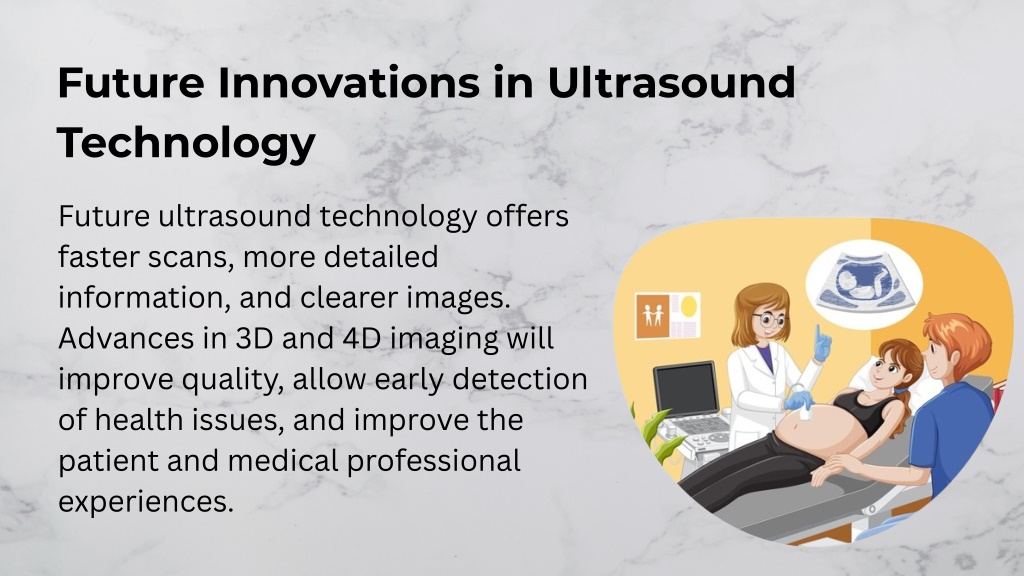 Future Innovations in Ultrasound Technology

Future ultrasound technology offers faster scans, more detailed information, and clearer images. Advances in 3D and 4D imaging will improve quality, allow early detection of health issues, and improve the patient and medical professional experiences.